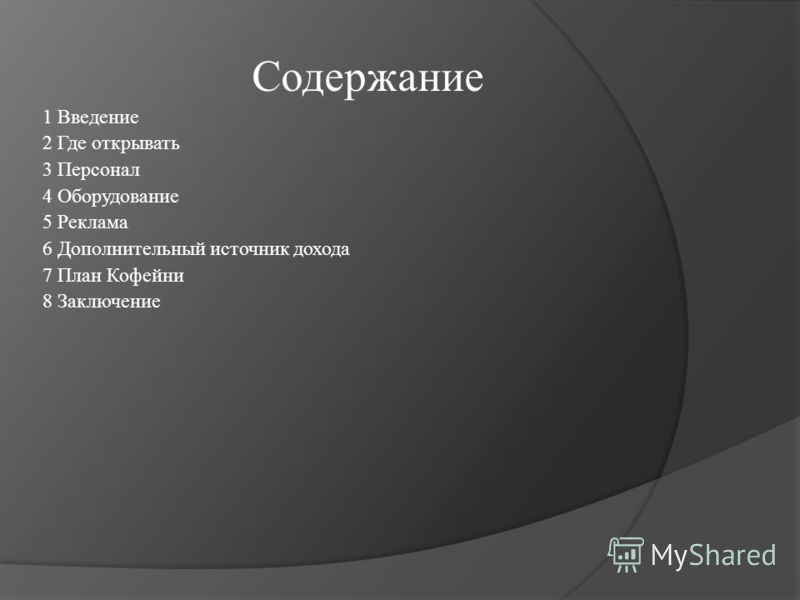 Содержание

1 Введение
2 Где открывать
3 Персонал
4 Оборудование
5 Реклама
6 Дополнительный источник дохода
7 План Кофейни
8 Заключение

MyShared